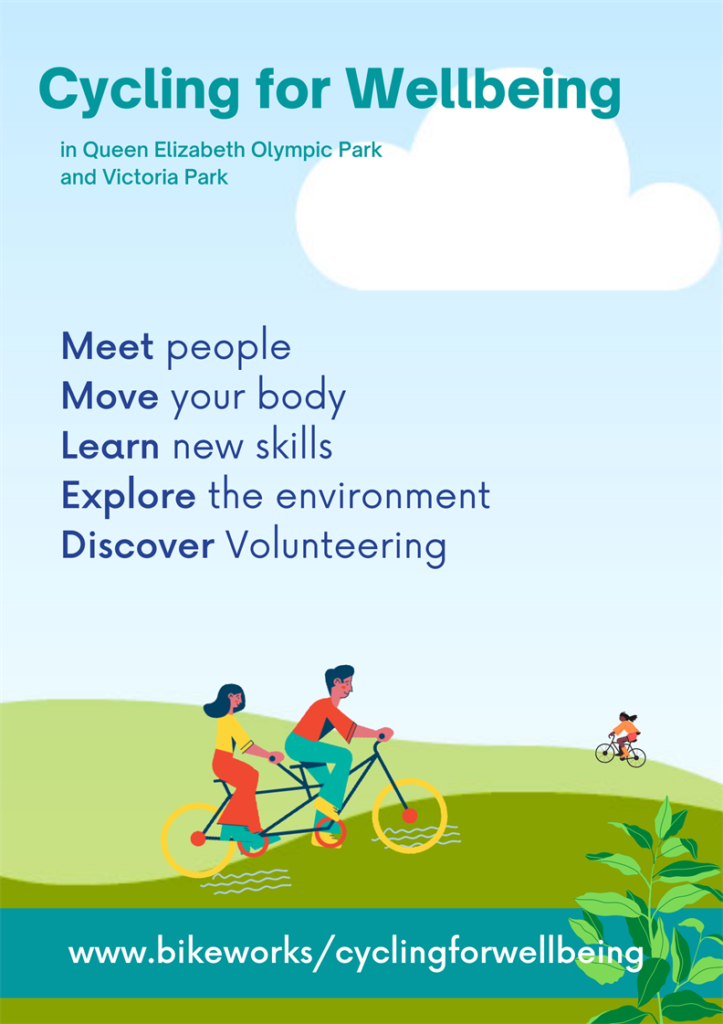 Cycling for Wellbeing

in Queen Elizabeth Olympic Park and Victoria Park

Meet people
Move your body
Learn new skills
Explore the environment
Discover Volunteering

www.bikeworks/cyclingforwellbeing